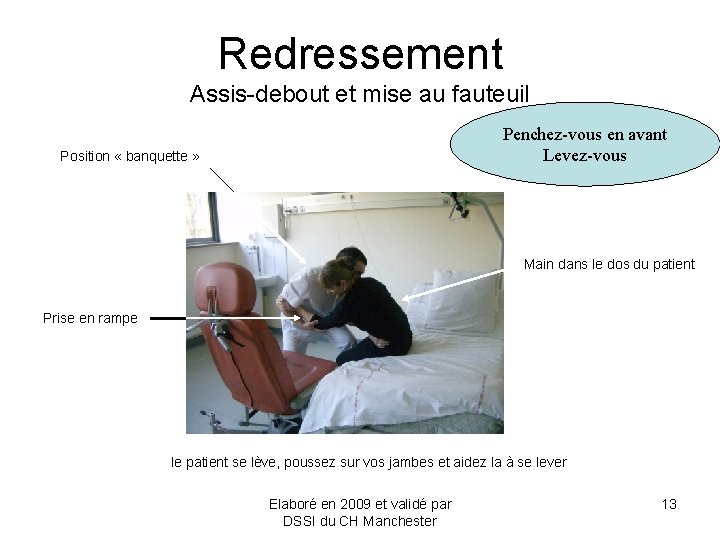 Redressement
Assis-debout et mise au fauteuil

Penchez-vous en avant
Levez-vous

Position « banquette »

Main dans le dos du patient

Prise en rampe

le patient se lève, poussez sur vos jambes et aidez la à se lever

Elaboré en 2009 et validé par
DSSI du CH Manchester

13